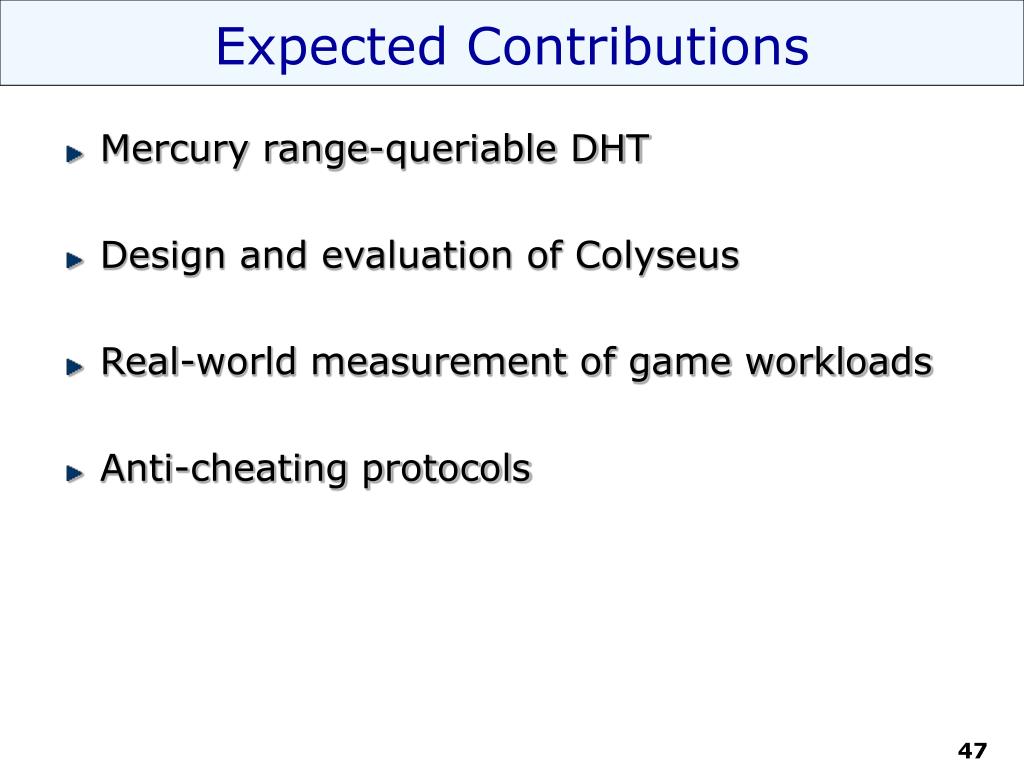 Expected Contributions

Mercury range-queriable DHT

Design and evaluation of Colyseus

Real-world measurement of game workloads

Anti-cheating protocols

47